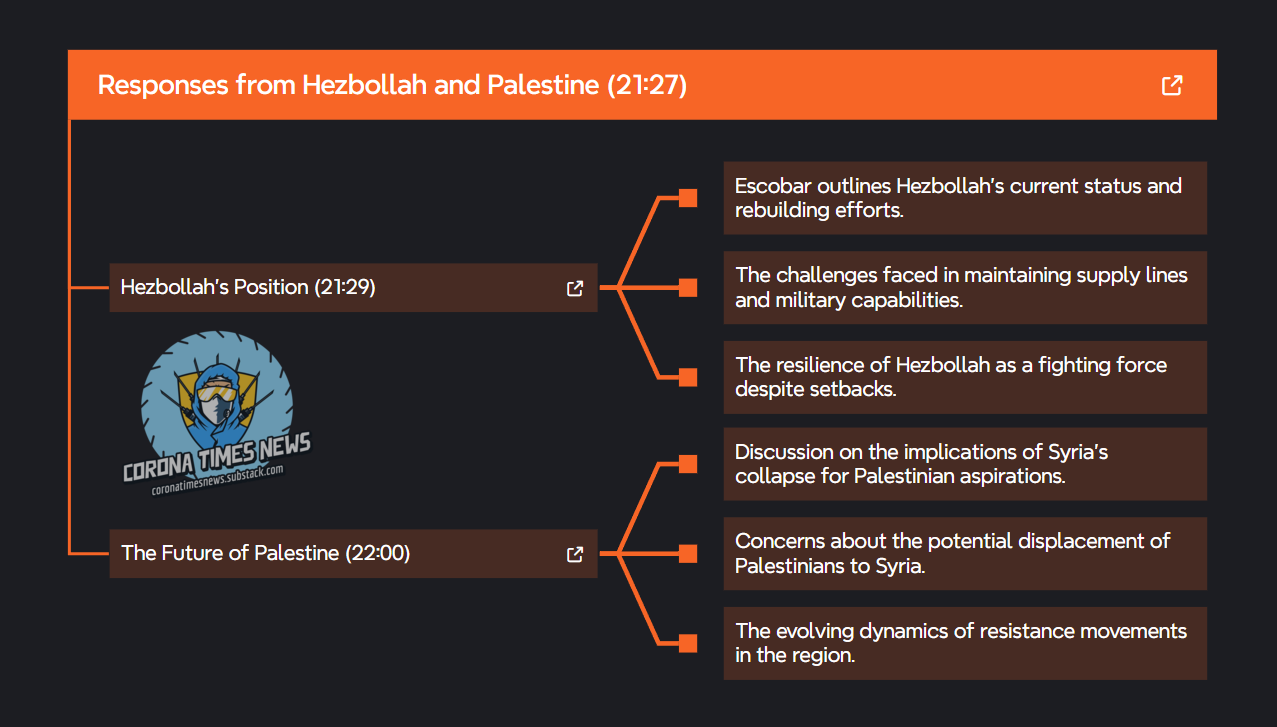 Responses from Hezbollah and Palestine (21:27)

Hezbollah's Position (21:29)

Escobar outlines Hezbollah's current status and rebuilding efforts.

The challenges faced in maintaining supply lines and military capabilities.

The resilience of Hezbollah as a fighting force despite setbacks.

CORONA TIMES NEWS
coronatimesnews.substack.com

The Future of Palestine (22:00)

Discussion on the implications of Syria's collapse for Palestinian aspirations.

Concerns about the potential displacement of Palestinians to Syria.

The evolving dynamics of resistance movements in the region.